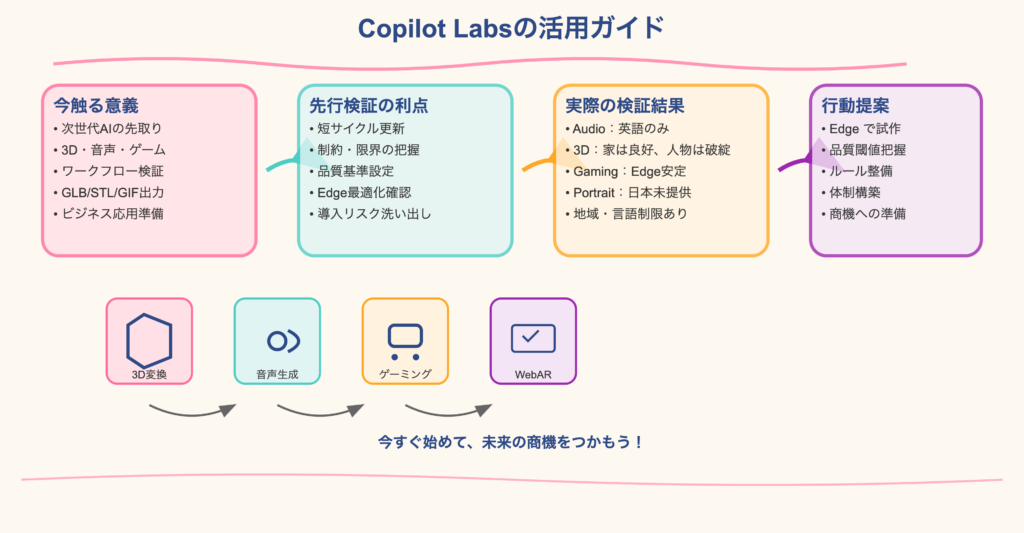 Copilot Labsの活用ガイド

今触る意義
• 次世代AIの先取り
• 3D・音声・ゲーム
• ワークフロー検証
• GLB/STL/GIF出力
• ビジネス応用準備

先行検証の利点
• 短サイクル更新
• 制約・限界の把握
• 品質基準設定
• Edge最適化確認
• 導入リスク洗い出し

実際の検証結果
• Audio：英語のみ
• 3D：家は良好、人物は破綻
• Gaming：Edge安定
• Portrait：日本未提供
• 地域・言語制限あり

行動提案
• Edge で試作
• 品質閾値把握
• ルール整備
• 体制構築
• 商機への準備

3D変換

音声生成

ゲーミング

WebAR

今すぐ始めて、未来の商機をつかもう！